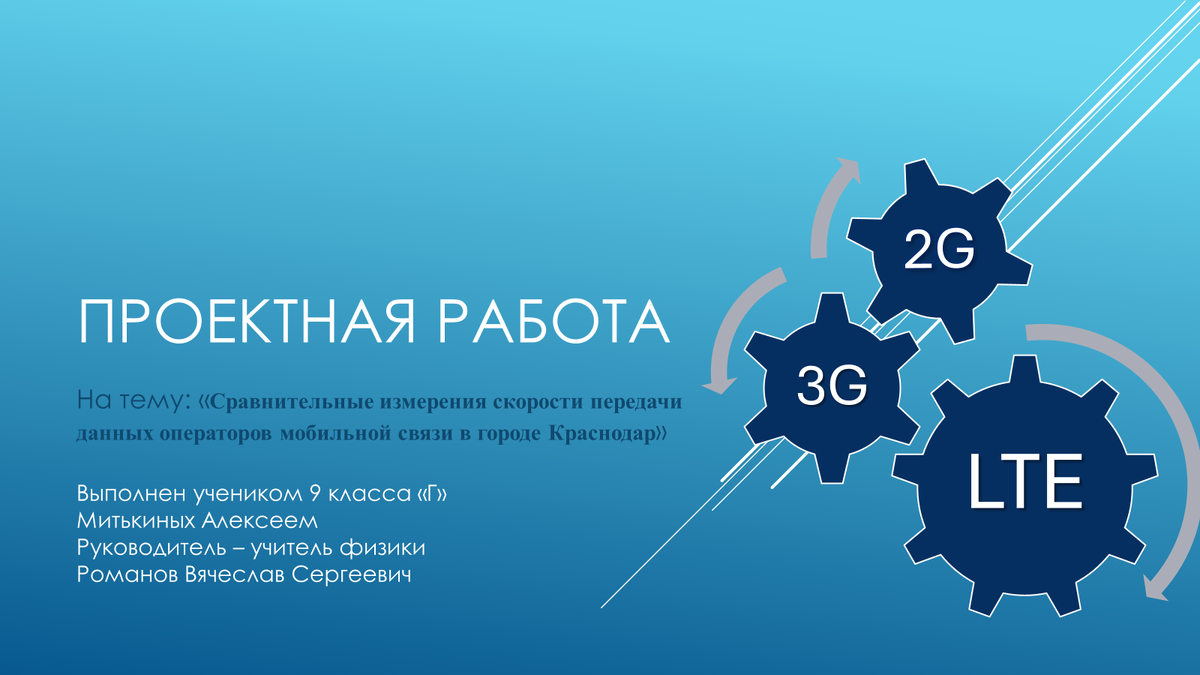 ПРОЕКТНАЯ РАБОТА

На тему: «Сравнительные измерения скорости передачи данных операторов мобильной связи в городе Краснодар»

Выполнен учеником 9 класса «Г»
Митькиных Алексеем
Руководитель – учитель физики
Романов Вячеслав Сергеевич

2G

3G

LTE